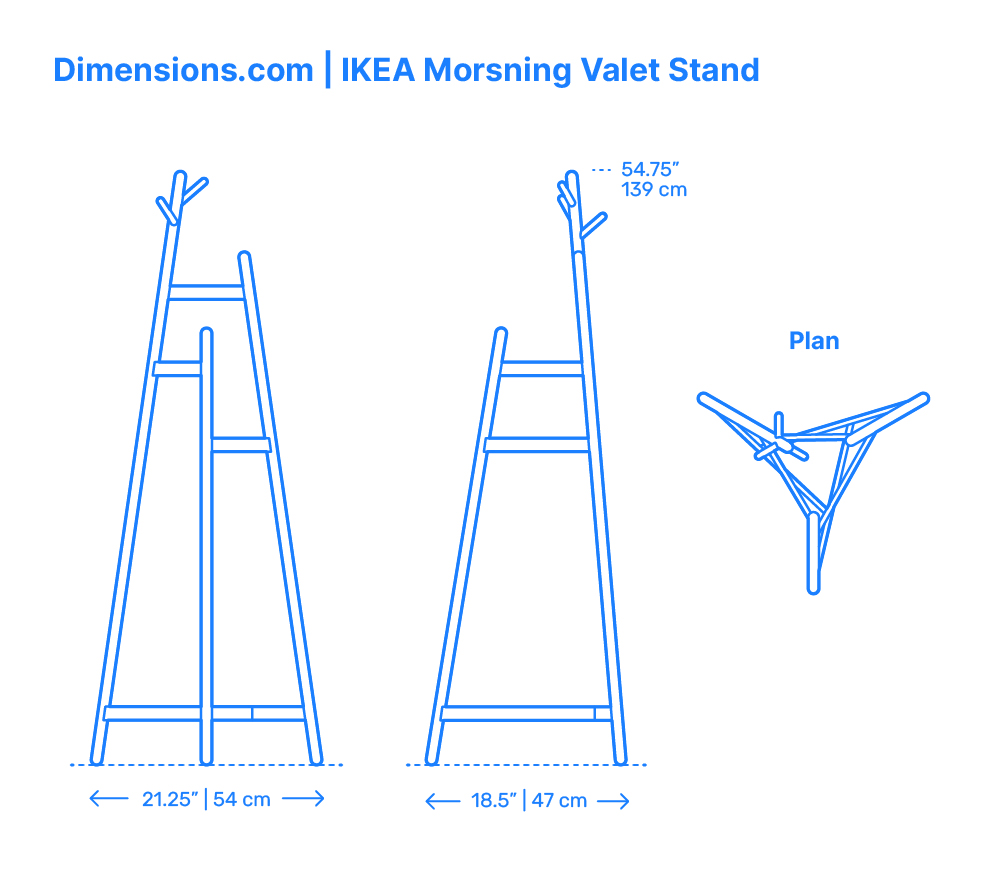 Dimensions.com | IKEA Morsning Valet Stand

54.75”
139 cm

Plan

21.25” | 54 cm

18.5” | 47 cm